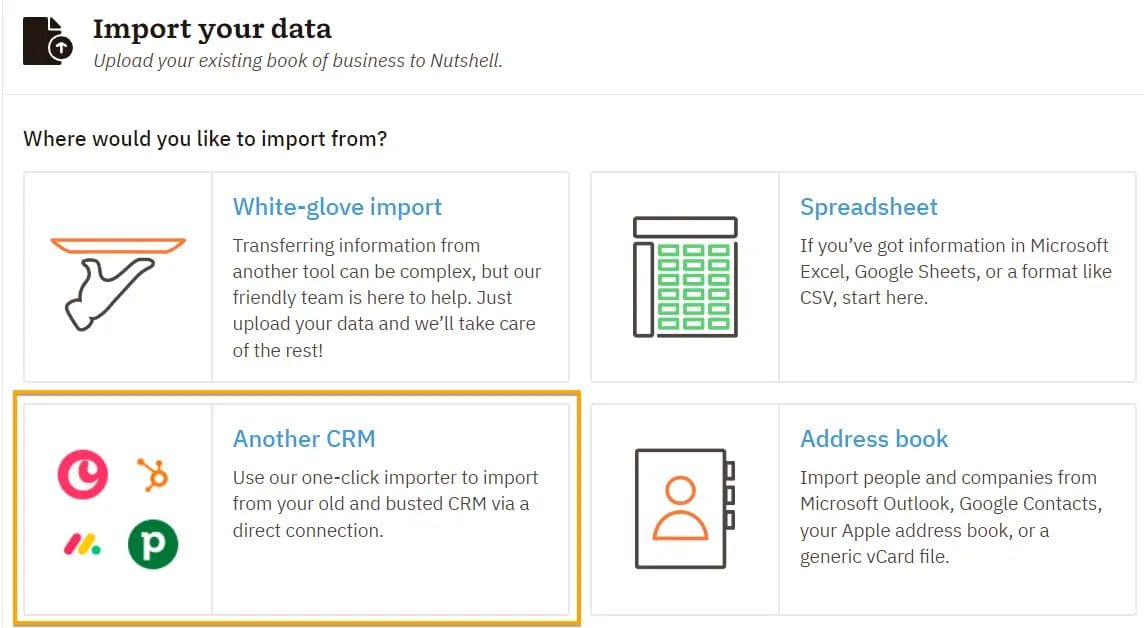 Import your data

Upload your existing book of business to Nutshell.

Where would you like to import from?

White-glove import

Transferring information from another tool can be complex, but our friendly team is here to help. Just upload your data and we'll take care of the rest!

Spreadsheet

If you've got information in Microsoft Excel, Google Sheets, or a format like CSV, start here.

Another CRM

Use our one-click importer to import from your old and busted CRM via a direct connection.

Address book

Import people and companies from Microsoft Outlook, Google Contacts, your Apple address book, or a generic vCard file.